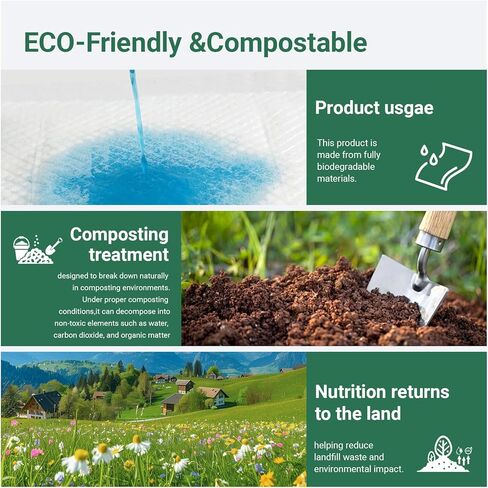 ECO-Friendly &Compostable

Product usgae

This product is made from fully biodegradable materials.

Composting treatment

designed to break down naturally in composting environments. Under proper composting conditions,it can decompose into non-toxic elements such as water, carbon dioxide, and organic matter

Nutrition returns to the land

helping reduce landfill waste and environmental impact.